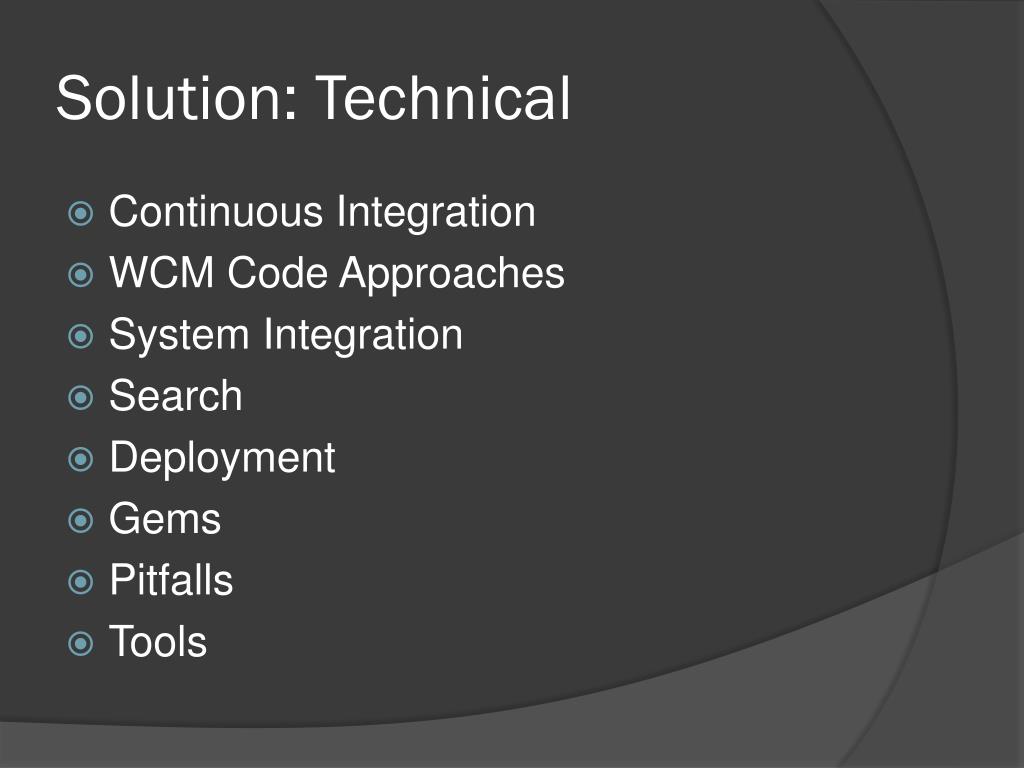 Solution: Technical

Continuous Integration
WCM Code Approaches
System Integration
Search
Deployment
Gems
Pitfalls
Tools